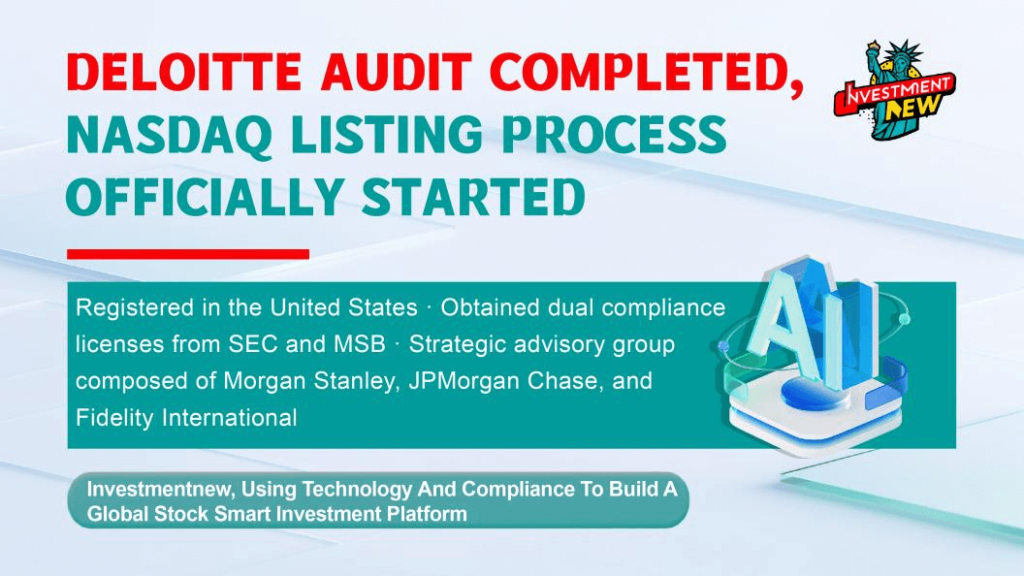 DELOITTE AUDIT COMPLETED, NASDAQ LISTING PROCESS OFFICIALLY STARTED

INVESTMENT NEW

Registered in the United States · Obtained dual compliance licenses from SEC and MSB · Strategic advisory group composed of Morgan Stanley, JPMorgan Chase, and Fidelity International

AI

Investmentnew, Using Technology And Compliance To Build A Global Stock Smart Investment Platform